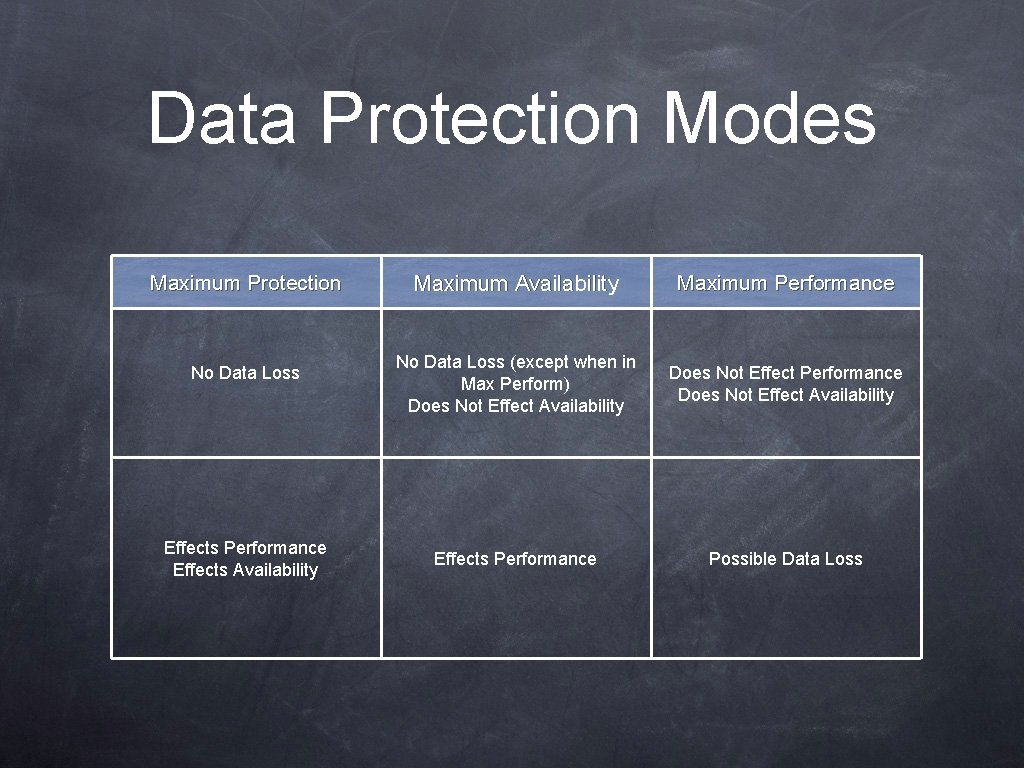 Data Protection Modes

| Maximum Protection | Maximum Availability | Maximum Performance |
|---|---|---|
| No Data Loss | No Data Loss (except when in Max Perform) Does Not Effect Availability | Does Not Effect Performance Does Not Effect Availability |
| Effects Performance Effects Availability | Effects Performance | Possible Data Loss |